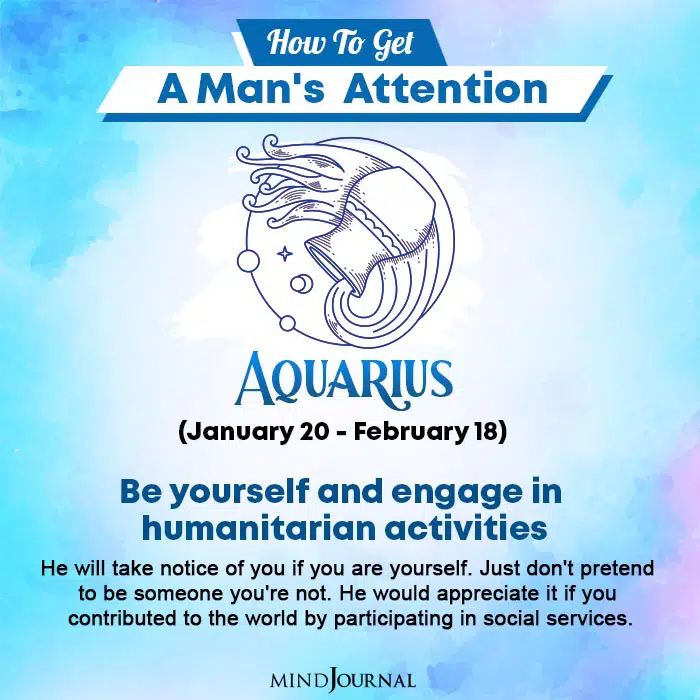 How To Get
A Man's Attention

AQUARIUS
(January 20 - February 18)

Be yourself and engage in humanitarian activities

He will take notice of you if you are yourself. Just don't pretend to be someone you're not. He would appreciate it if you contributed to the world by participating in social services.

MINDJOURNAL